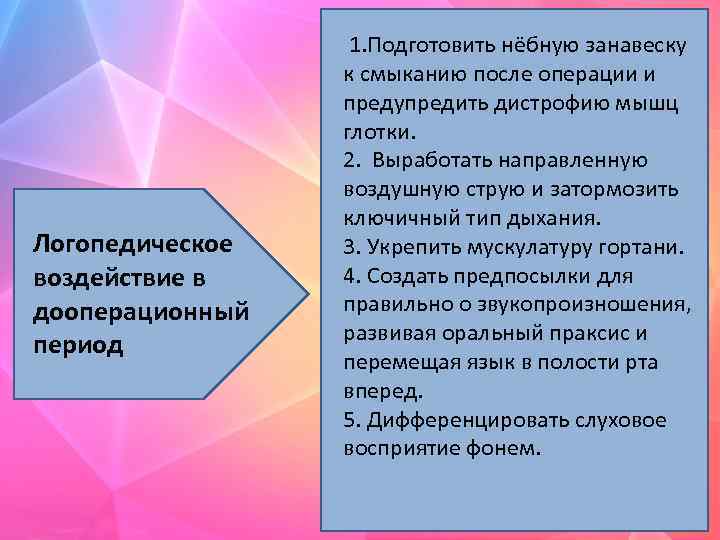 Логопедическое воздействие в дооперационный период

1.Подготовить нёбную занавеску к смыканию после операции и предупредить дистрофию мышц глотки.
2. Выработать направленную воздушную струю и затормозить ключичный тип дыхания.
3. Укрепить мускулатуру гортани.
4. Создать предпосылки для правильно о звукопроизношения, развивая оральный праксис и перемещая язык в полости рта вперед.
5. Дифференцировать слуховое восприятие фонем.